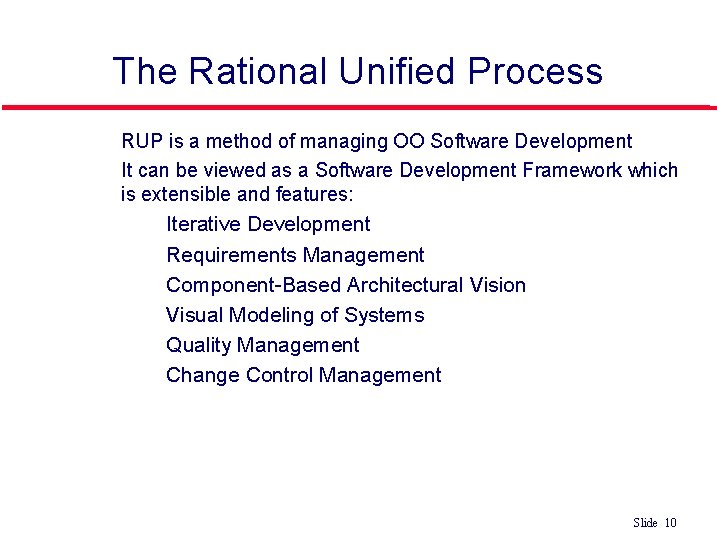 The Rational Unified Process

RUP is a method of managing OO Software Development

It can be viewed as a Software Development Framework which is extensible and features:

Iterative Development

Requirements Management

Component-Based Architectural Vision

Visual Modeling of Systems

Quality Management

Change Control Management

Slide 10